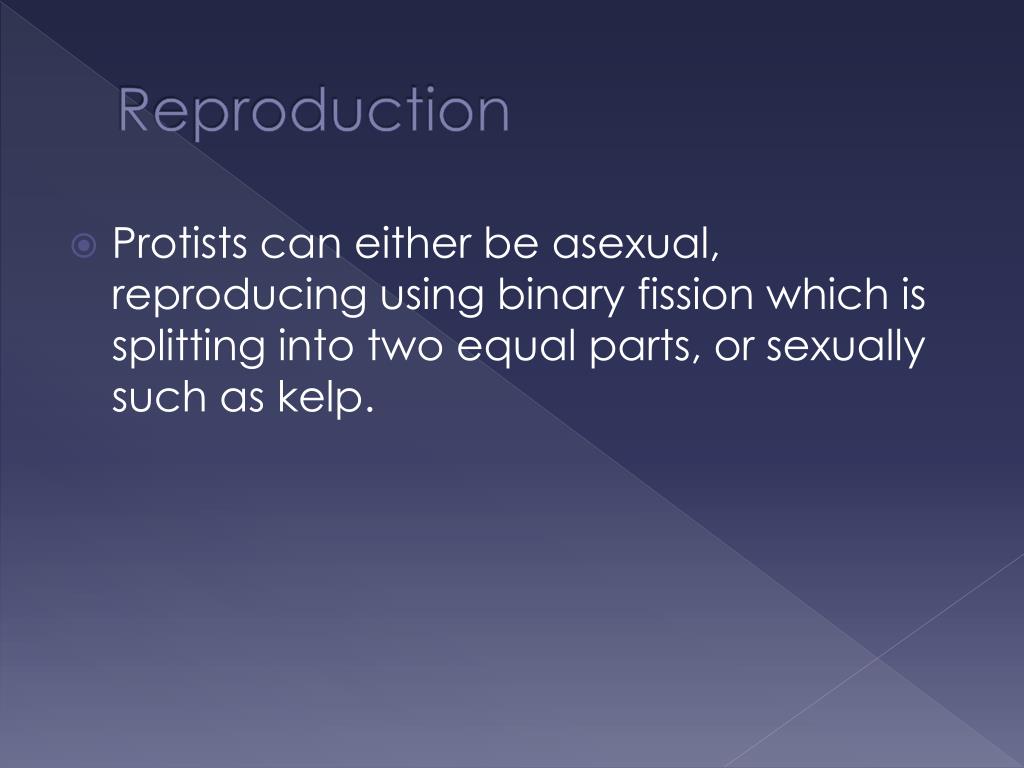 Reproduction

Protists can either be asexual, reproducing using binary fission which is splitting into two equal parts, or sexually such as kelp.